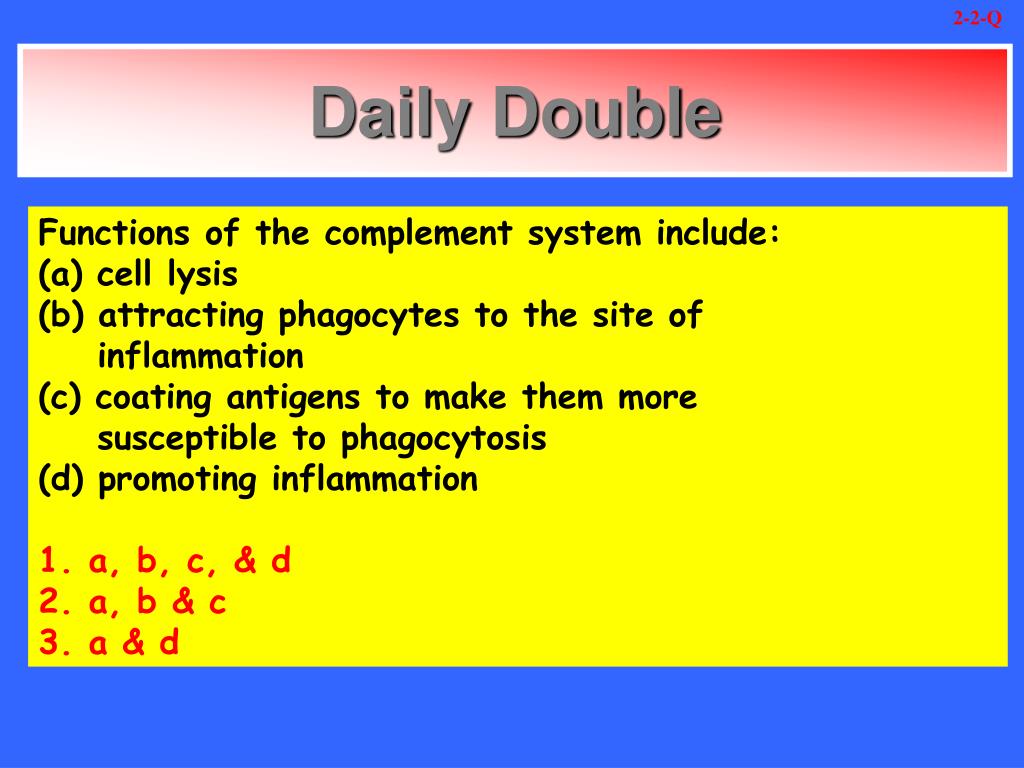 2-2-Q

Daily Double

Functions of the complement system include:
(a) cell lysis
(b) attracting phagocytes to the site of inflammation
(c) coating antigens to make them more susceptible to phagocytosis
(d) promoting inflammation

1. a, b, c, & d
2. a, b & c
3. a & d